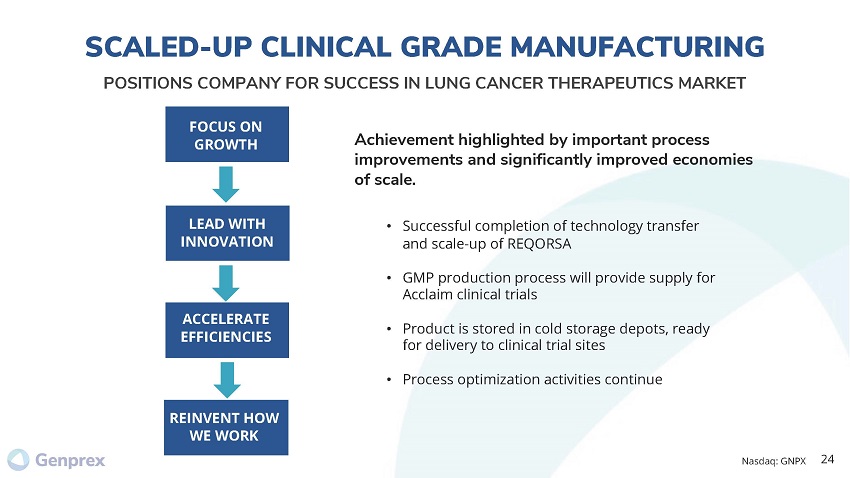 SCALED-UP CLINICAL GRADE MANUFACTURING

POSITIONS COMPANY FOR SUCCESS IN LUNG CANCER THERAPEUTICS MARKET

FOCUS ON GROWTH

LEAD WITH INNOVATION

ACCELERATE EFFICIENCIES

REINVENT HOW WE WORK

Achievement highlighted by important process improvements and significantly improved economies of scale.

• Successful completion of technology transfer and scale-up of REQORSA

• GMP production process will provide supply for Acclaim clinical trials

• Product is stored in cold storage depots, ready for delivery to clinical trial sites

• Process optimization activities continue

Genprex

Nasdaq: GNPX

24